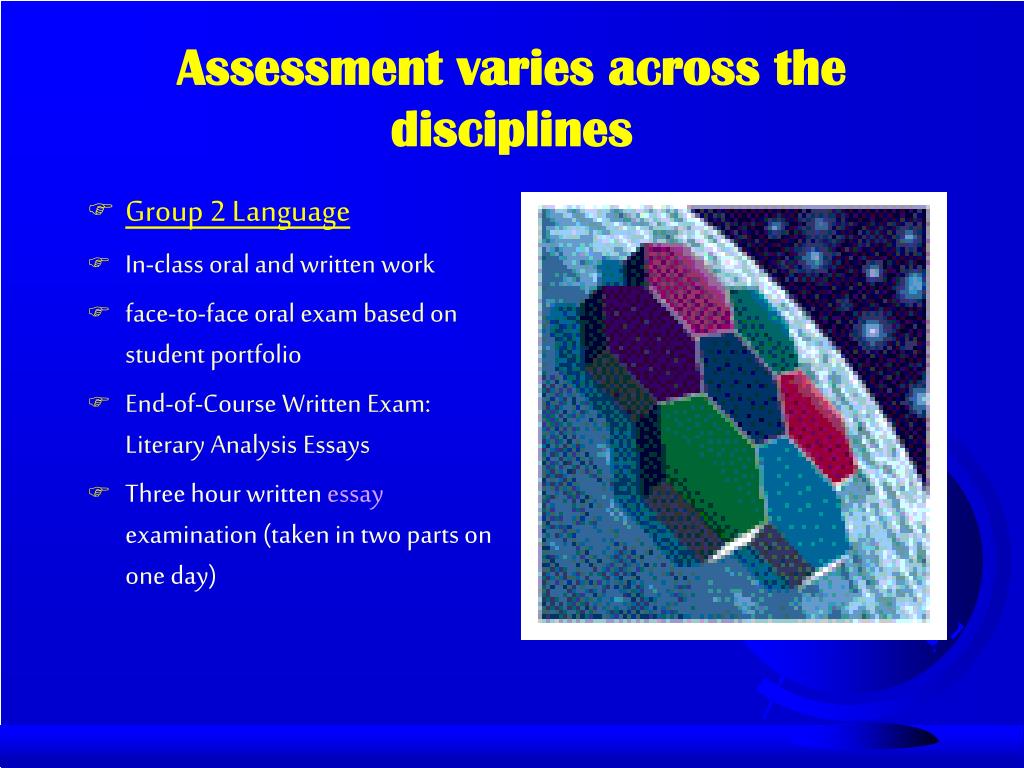 Assessment varies across the disciplines

Group 2 Language

In-class oral and written work

face-to-face oral exam based on student portfolio

End-of-Course Written Exam: Literary Analysis Essays

Three hour written essay examination (taken in two parts on one day)